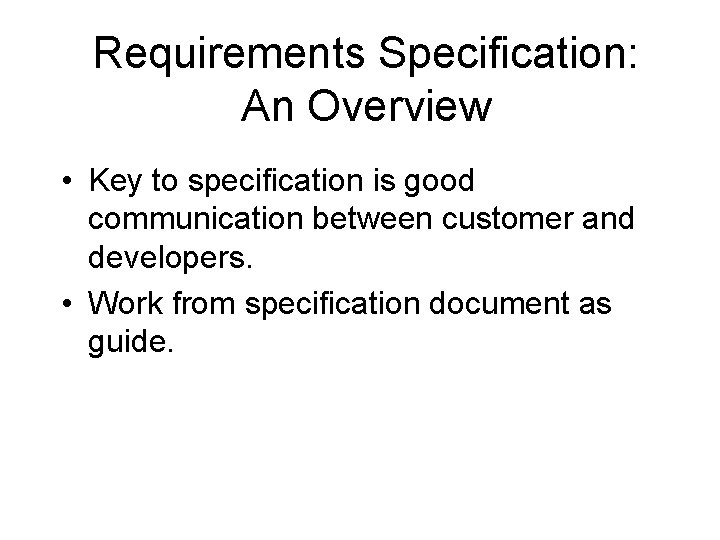 Requirements Specification: An Overview

• Key to specification is good communication between customer and developers.

• Work from specification document as guide.